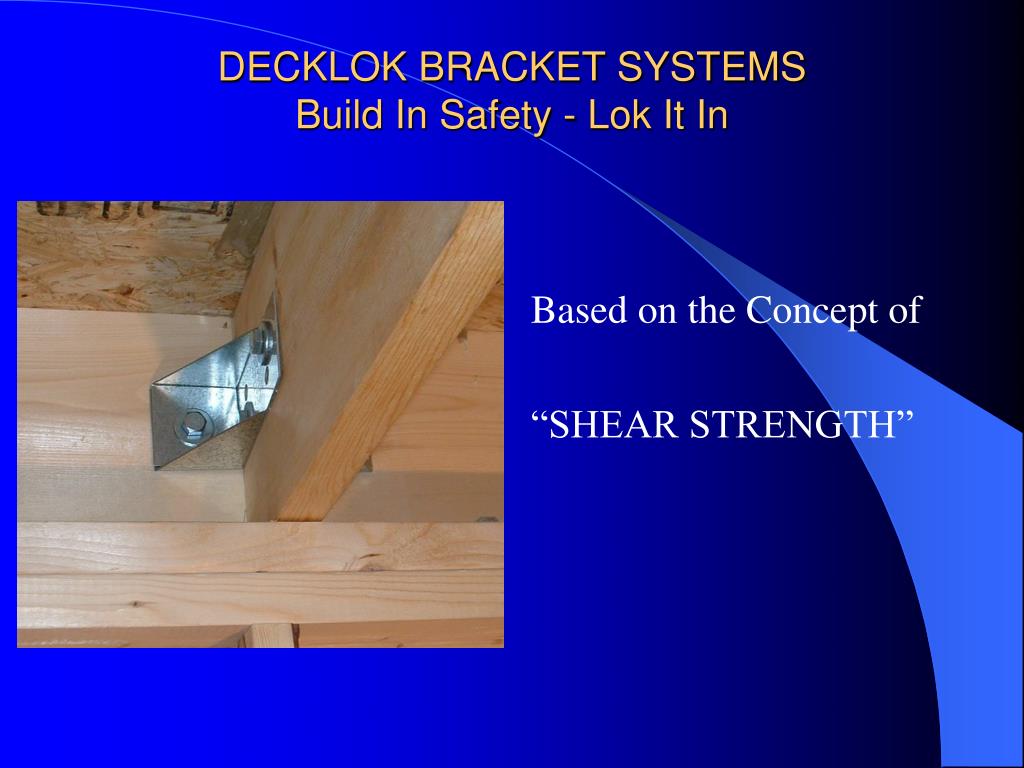 DECKLOK BRACKET SYSTEMS
Build In Safety - Lok It In

Based on the Concept of

“SHEAR STRENGTH”